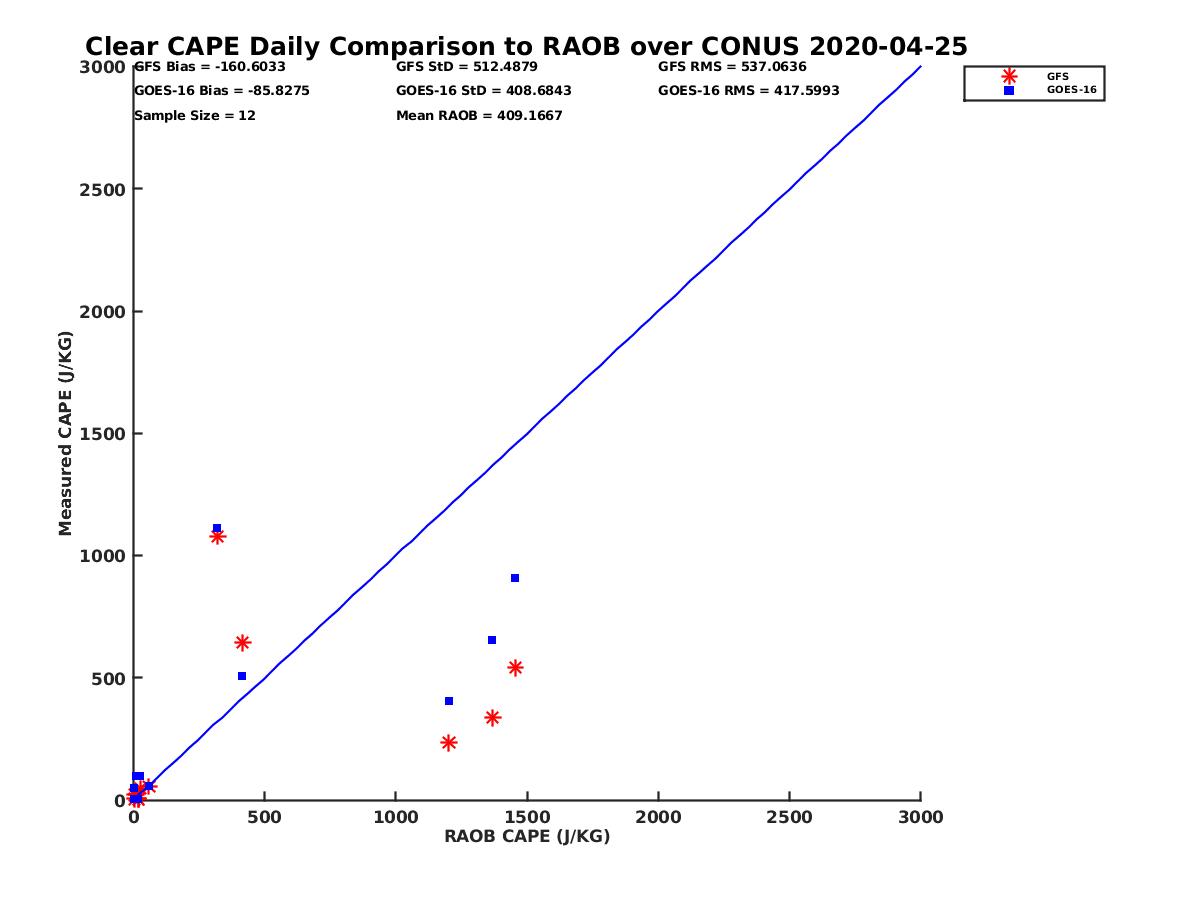 Clear CAPE Daily Comparison to RAOB over CONUS 2020-04-25

GFS Bias = -160.6033
GOES-16 Bias = -85.8275
Sample Size = 12

GFS StD = 512.4879
GOES-16 StD = 408.6843
Mean RAOB = 409.1667

GFS RMS = 537.0636
GOES-16 RMS = 417.5993

GFS
GOES-16

Measured CAPE (J/KG)

3000
2500
2000
1500
1000
500
0

0
500
1000
1500
2000
2500
3000

RAOB CAPE (J/KG)